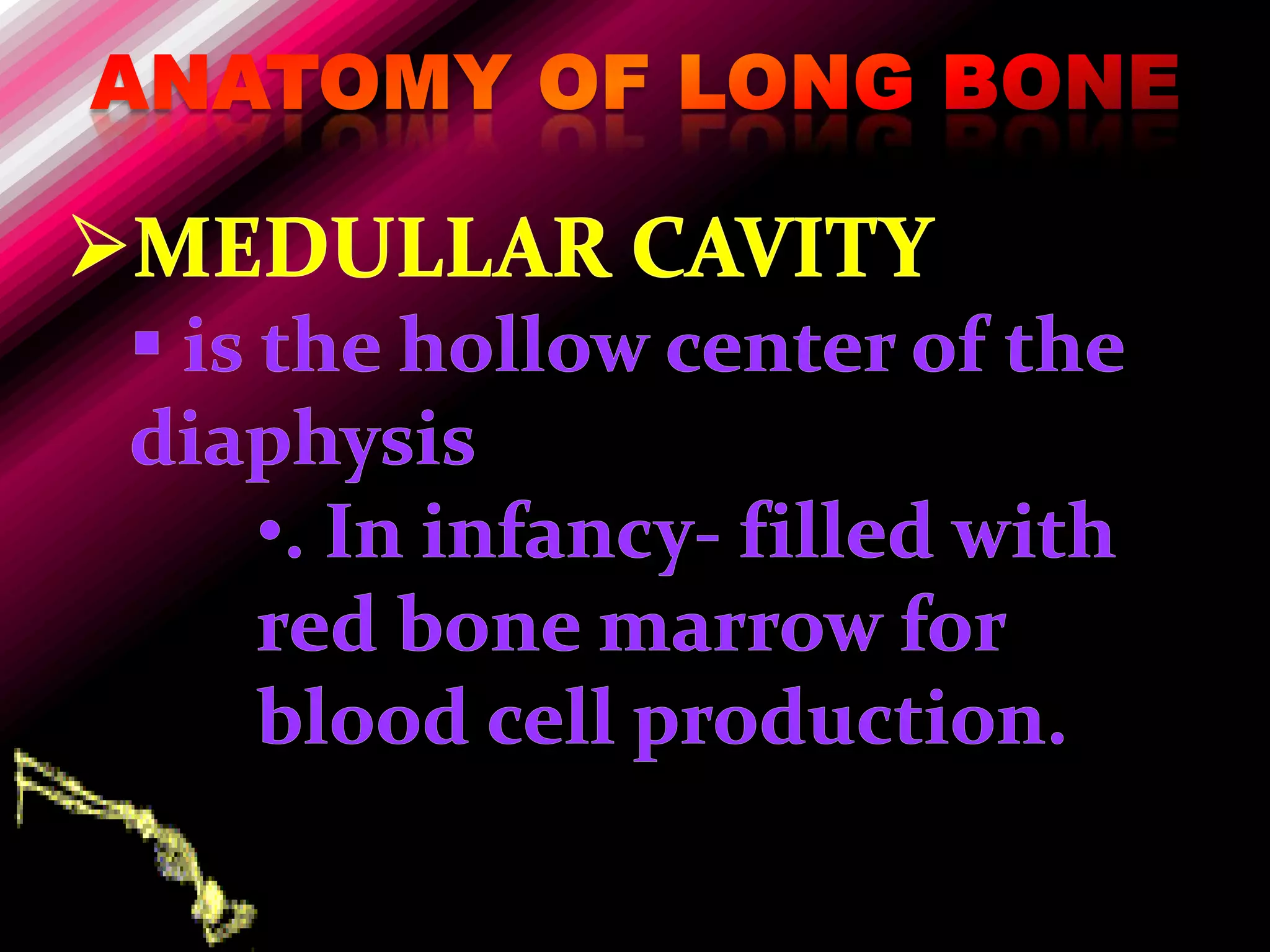 ANATOMY OF LONG BONE

➢MEDULLAR CAVITY

▪ is the hollow center of the diaphysis

•. In infancy- filled with red bone marrow for blood cell production.